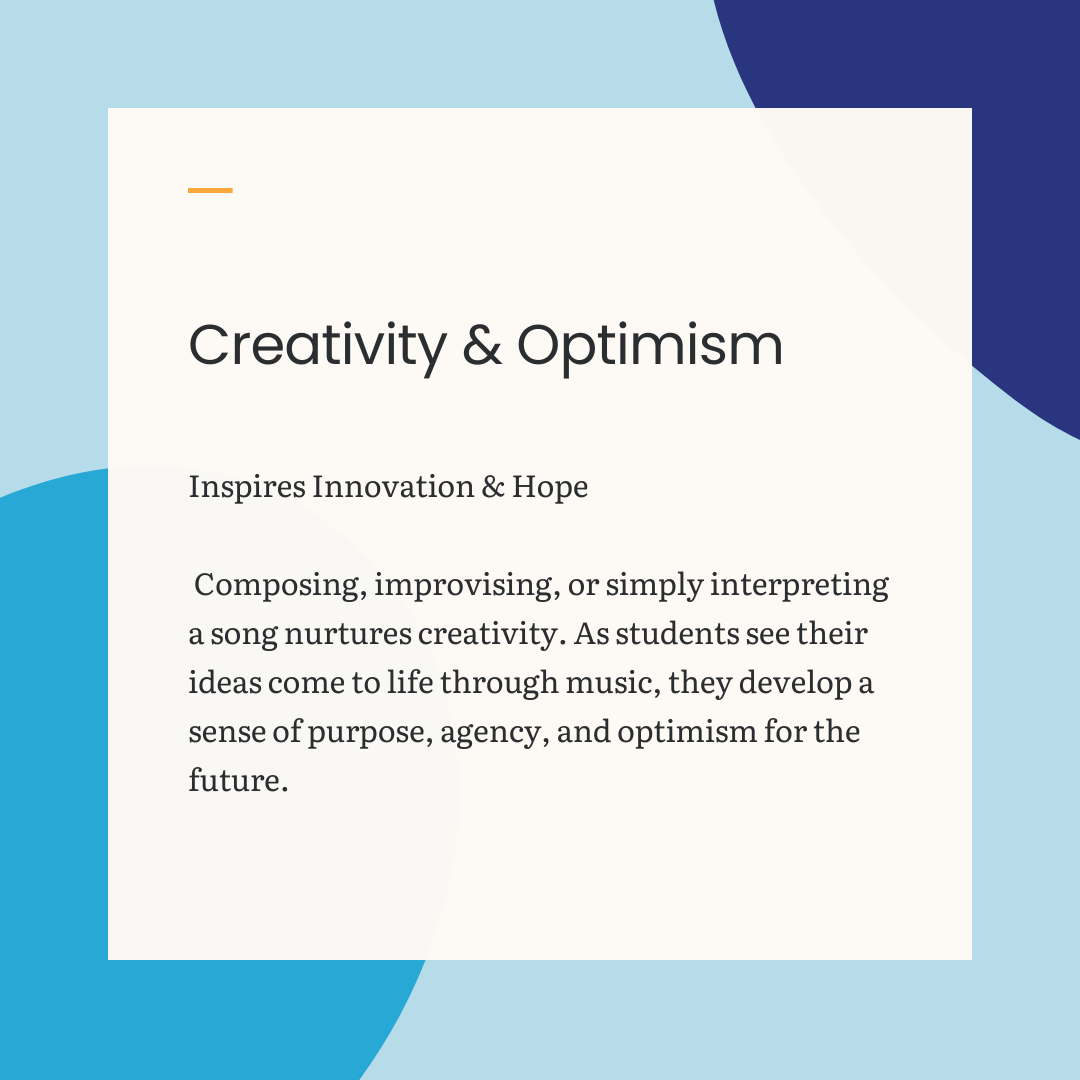 Creativity & Optimism

Inspires Innovation & Hope

Composing, improvising, or simply interpreting a song nurtures creativity. As students see their ideas come to life through music, they develop a sense of purpose, agency, and optimism for the future.